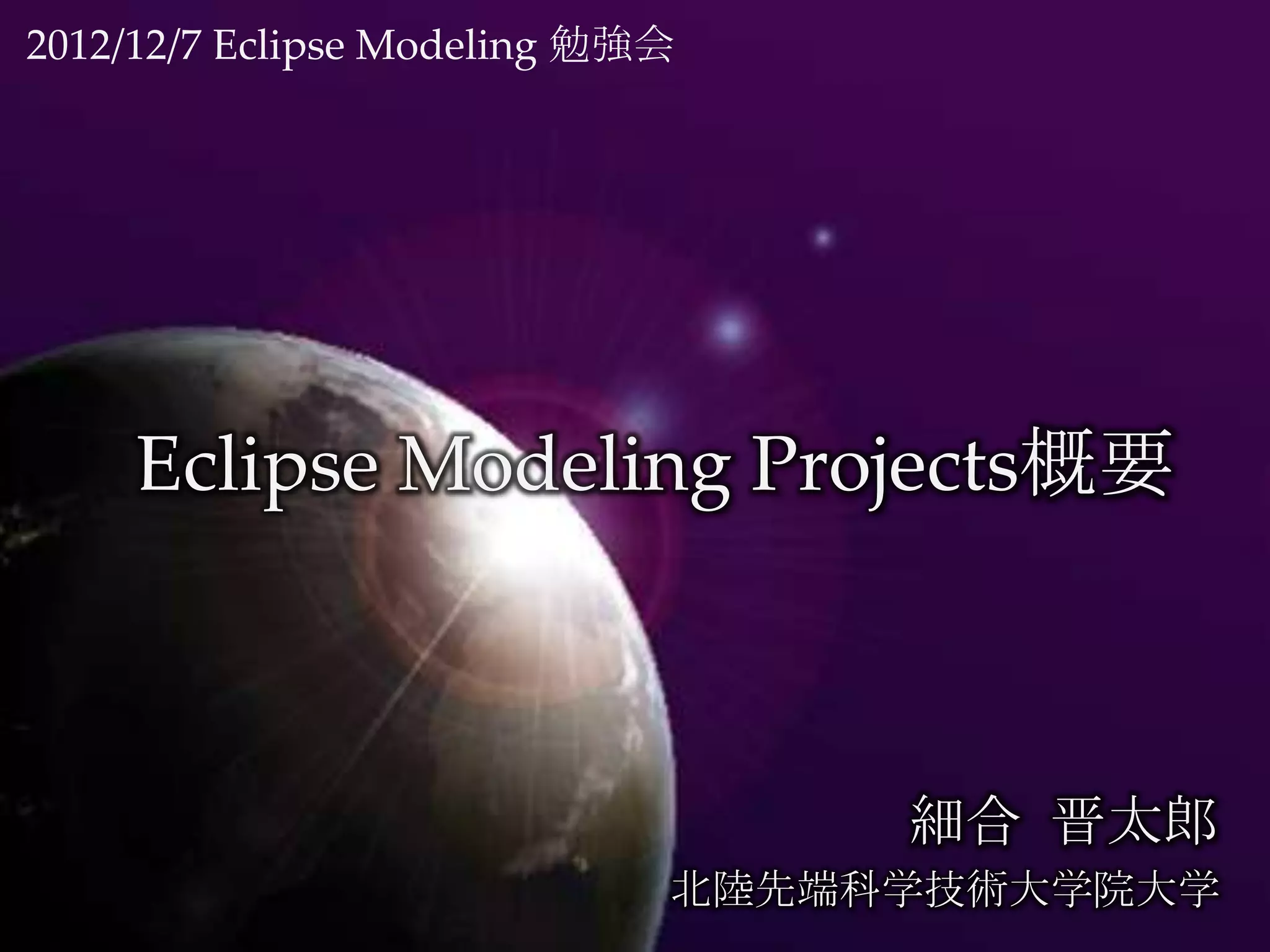 2012/12/7 Eclipse Modeling 勉強会

Eclipse Modeling Projects概要

細合 晋太郎

北陸先端科学技術大学院大学